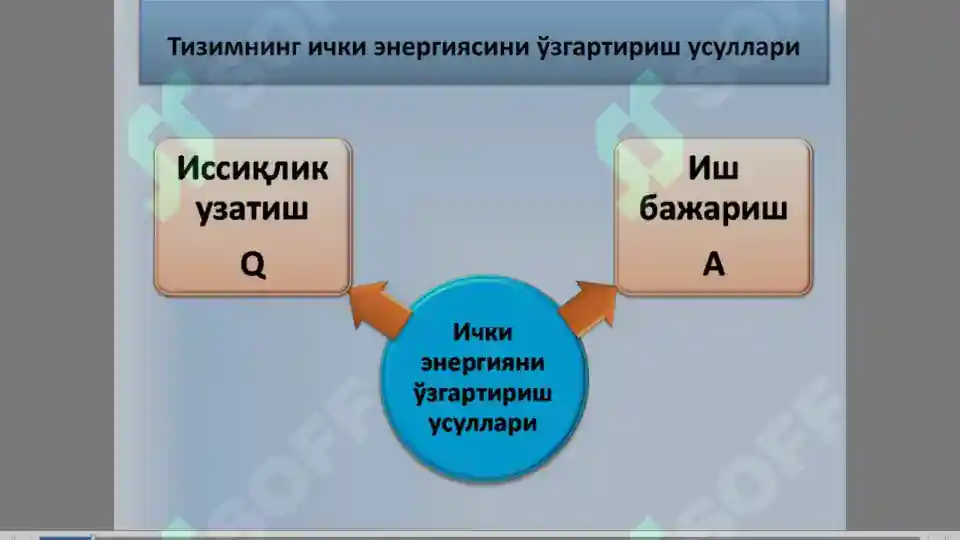 Тизимнинг ички энергиясини ўзгартириш усуллари

Иссиқлик узатиш

Q

Иш бажариш

A

Ички энергияни ўзгартириш усуллари

SOFF

SOFF